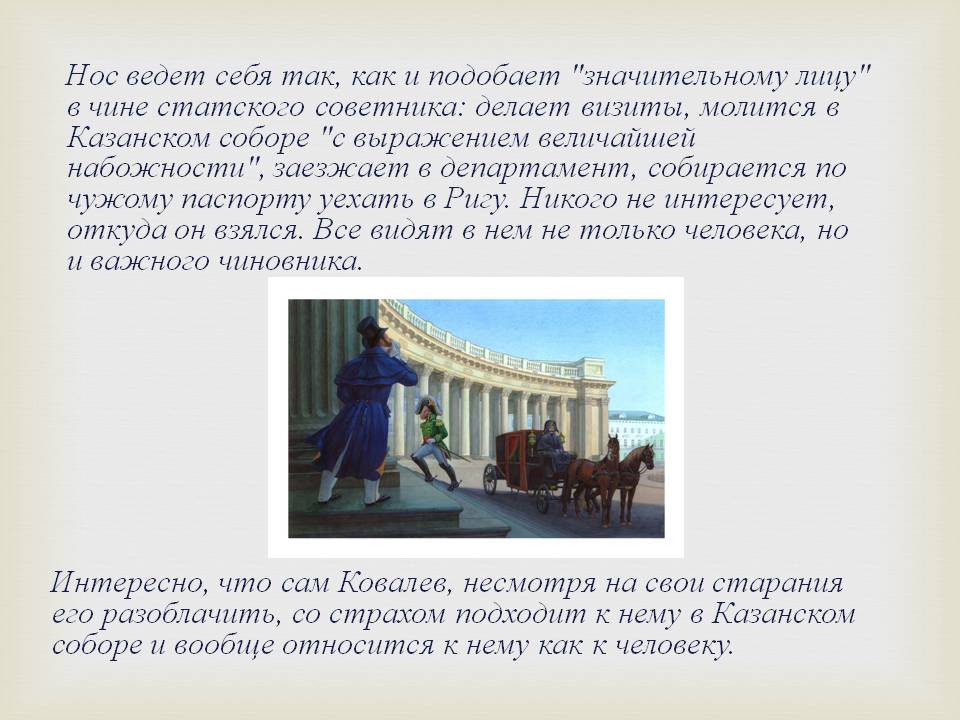 Нос ведет себя так, как и подобает "значительному лицу" в чине статского советника: делает визиты, молится в Казанском соборе "с выражением величайшей набожности", заезжает в департамент, собирается по чужому паспорту уехать в Ригу. Никого не интересует, откуда он взялся. Все видят в нем не только человека, но и важного чиновника.

Интересно, что сам Ковалев, несмотря на свои старания его разоблачить, со страхом подходит к нему в Казанском соборе и вообще относится к нему как к человеку.